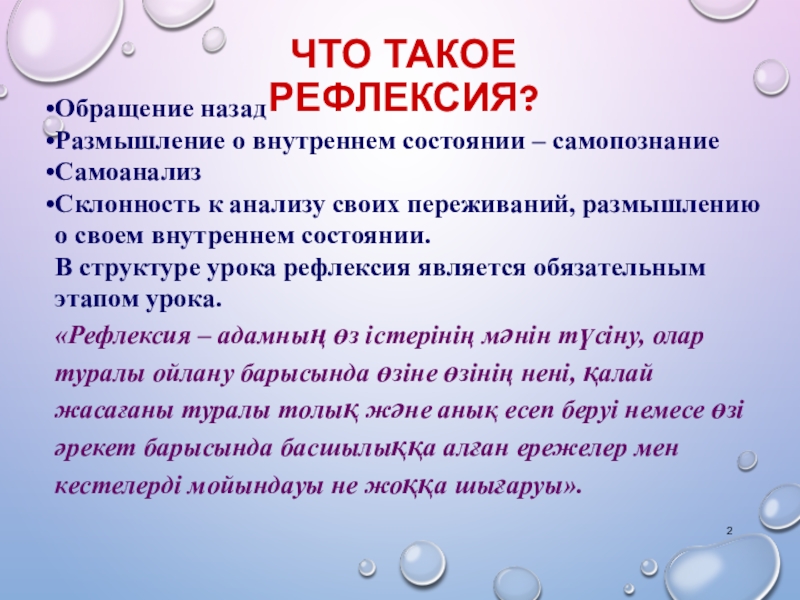 ЧТО ТАКОЕ РЕФЛЕКСИЯ?

•Обращение назад
•Размышление о внутреннем состоянии – самопознание
•Самоанализ
•Склонность к анализу своих переживаний, размышлению о своем внутреннем состоянии.
В структуре урока рефлексия является обязательным этапом урока.

«Рефлексия – адамның өз істерінің мәнін түсіну, олар туралы ойлану барысында өзіне өзінің нені, қалай жасағаны туралы толық және анық есеп беруі немесе өзі әрекет барысында басшылыққа алған ережелер мен кестелерді мойындауы не жоққа шығаруы».

2